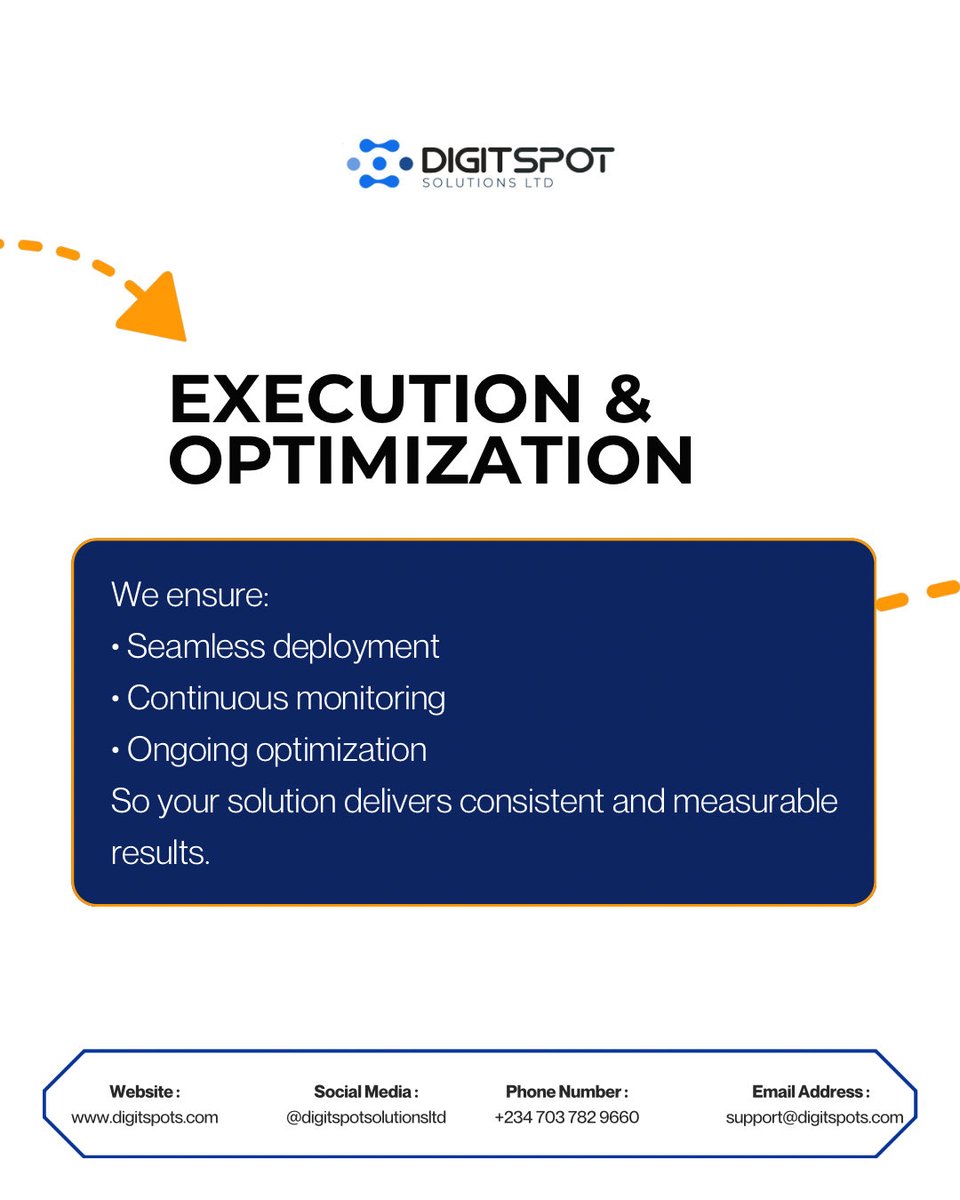 DIGITSPOT
SOLUTIONS LTD

EXECUTION & OPTIMIZATION

We ensure:
• Seamless deployment
• Continuous monitoring
• Ongoing optimization
So your solution delivers consistent and measurable results.

Website :
www.digitspots.com

Social Media :
@digitspotsolutionsltd

Phone Number :
+234 703 782 9660

Email Address :
support@digitspots.com